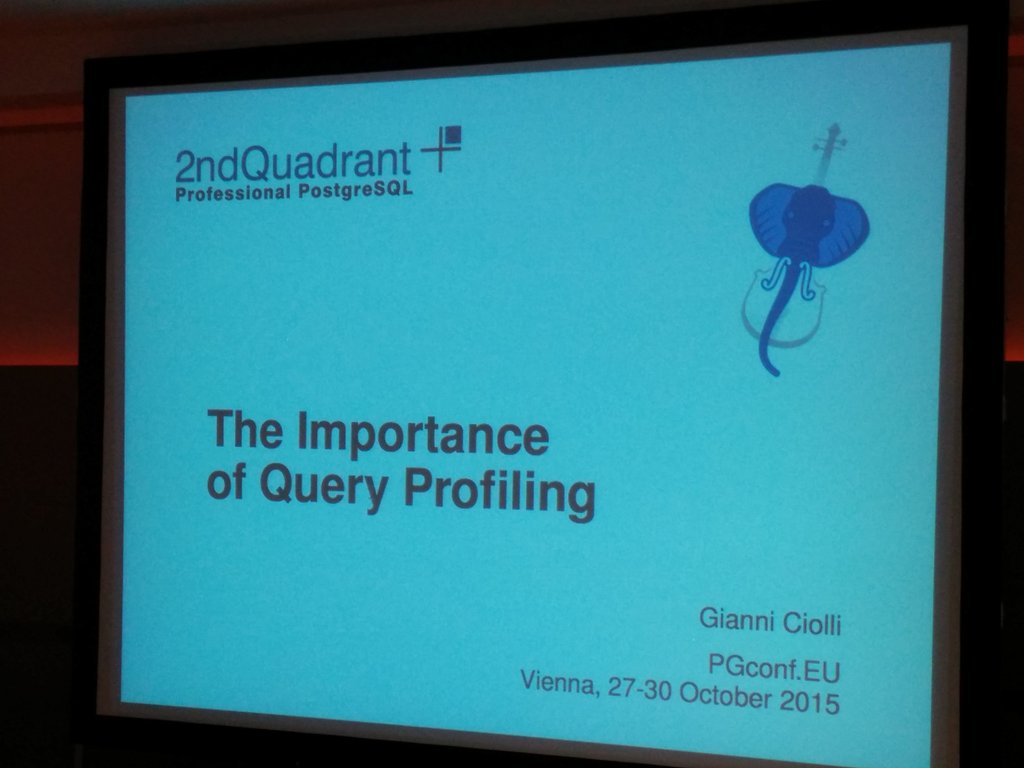 2ndQuadrant
Professional PostgreSQL

The Importance of Query Profiling

Gianni Ciolli

PGconf.EU
Vienna, 27-30 October 2015